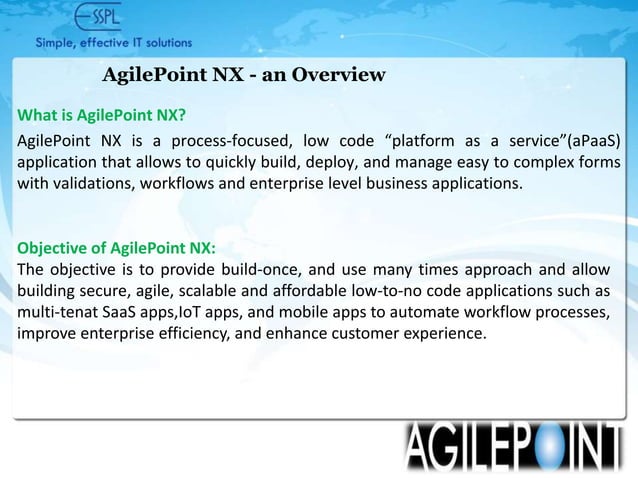 ESSPL
Simple, effective IT solutions

AgilePoint NX - an Overview

What is AgilePoint NX?

AgilePoint NX is a process-focused, low code “platform as a service”(aPaaS) application that allows to quickly build, deploy, and manage easy to complex forms with validations, workflows and enterprise level business applications.

Objective of AgilePoint NX:

The objective is to provide build-once, and use many times approach and allow building secure, agile, scalable and affordable low-to-no code applications such as multi-tenat SaaS apps,IoT apps, and mobile apps to automate workflow processes, improve enterprise efficiency, and enhance customer experience.

AGILEPOINT